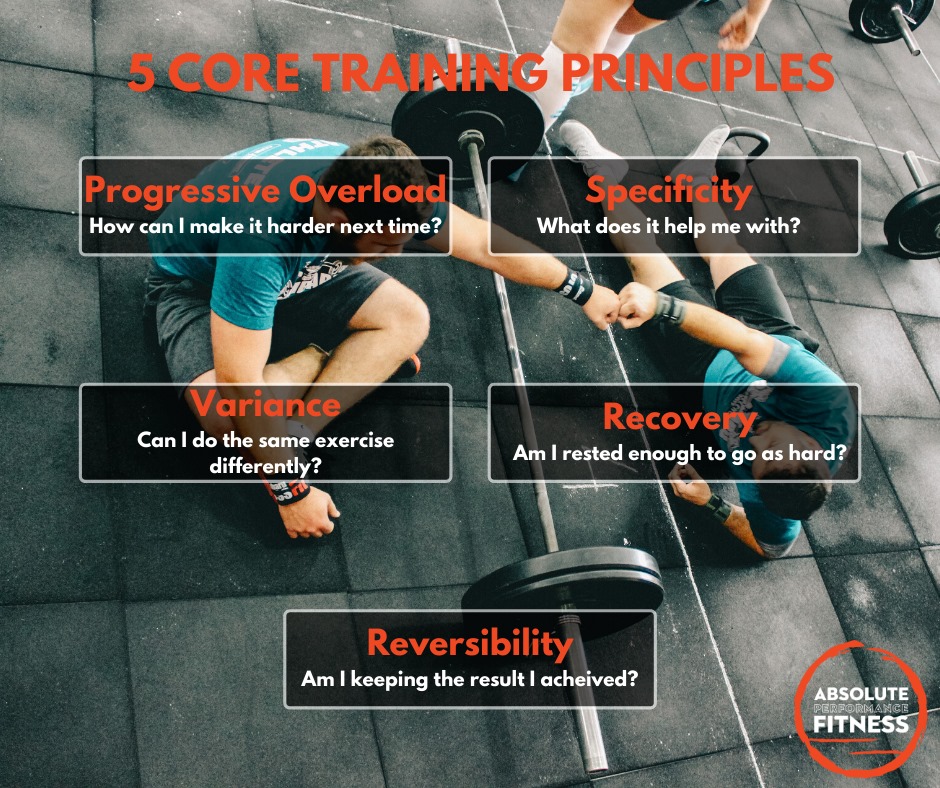 5 CORE TRAINING PRINCIPLES

Progressive Overload
How can I make it harder next time?

Specificity
What does it help me with?

Variance
Can I do the same exercise differently?

Recovery
Am I rested enough to go as hard?

Reversibility
Am I keeping the result I acheived?

ABSOLUTE
PERFORMANCE
FITNESS